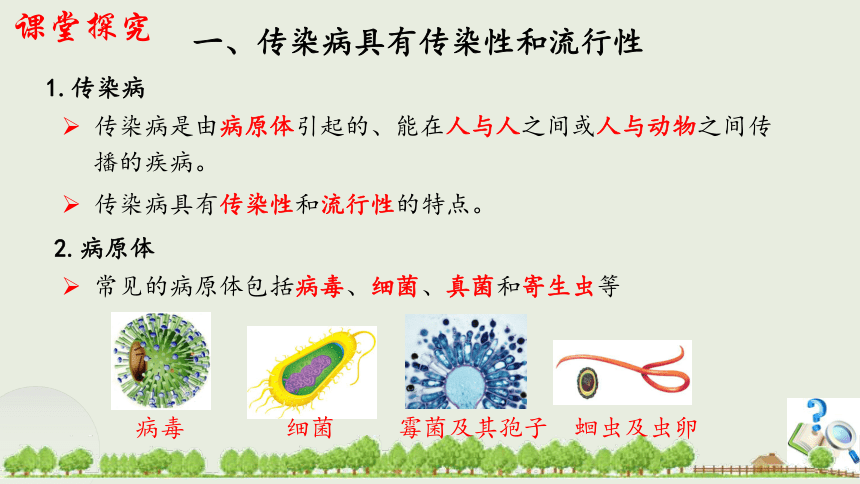 课堂探究

一、传染病具有传染性和流行性

1. 传染病

➢ 传染病是由病原体引起的、能在人与人之间或人与动物之间传播的疾病。

➢ 传染病具有传染性和流行性的特点。

2. 病原体

➢ 常见的病原体包括病毒、细菌、真菌和寄生虫等

病毒

细菌

霉菌及其孢子

蛔虫及虫卵